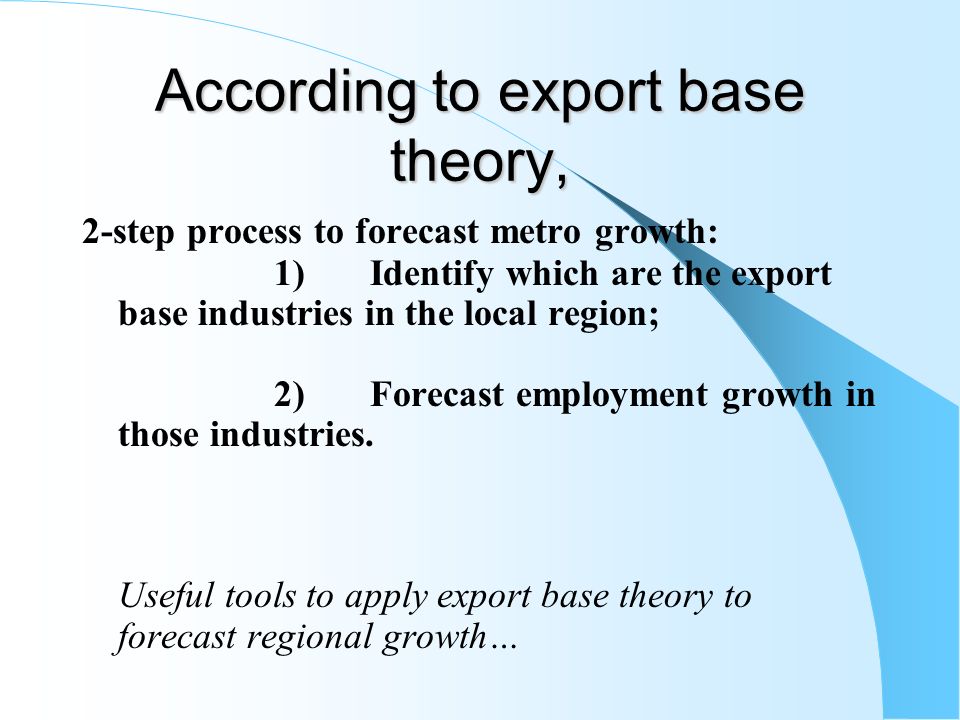 According to export base theory,

2-step process to forecast metro growth:

1) Identify which are the export base industries in the local region;

2) Forecast employment growth in those industries.

Useful tools to apply export base theory to forecast regional growth…